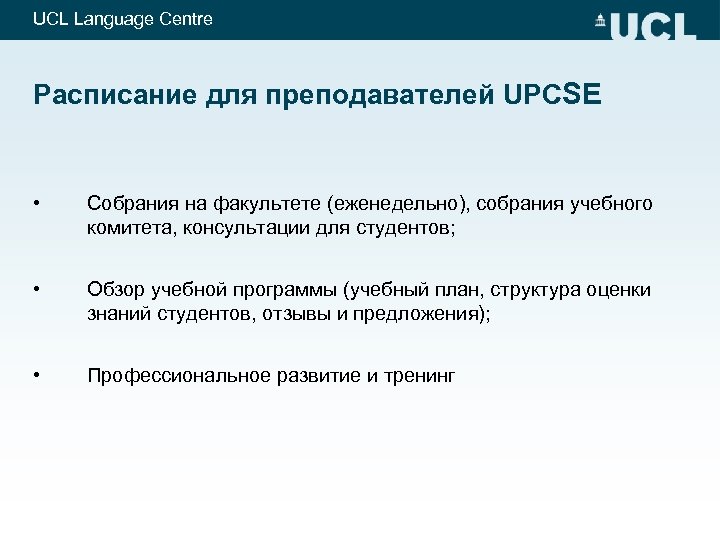 UCL Language Centre

UCL

Расписание для преподавателей UPCSE

• Собрания на факультете (еженедельно), собрания учебного комитета, консультации для студентов;

• Обзор учебной программы (учебный план, структура оценки знаний студентов, отзывы и предложения);

• Профессиональное развитие и тренинг